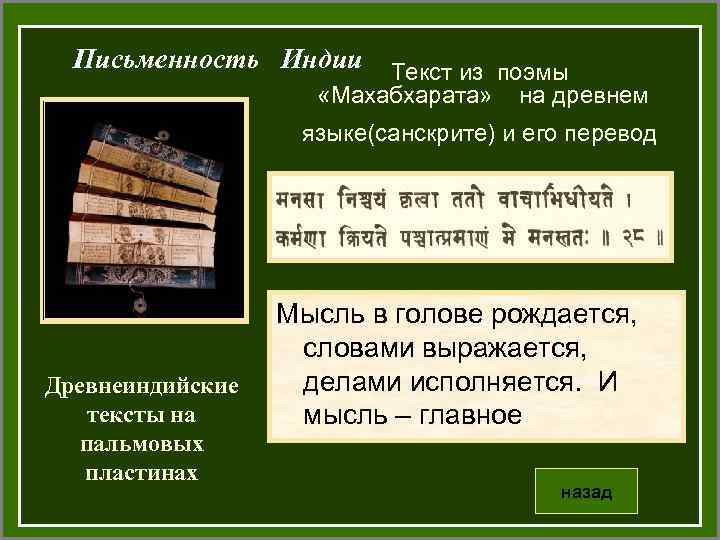 Письменность Индии

Текст из поэмы «Махабхарата» на древнем языке(санскрите) и его перевод

मनसा निश्चयं कृत्वा ततो वाचाभिधीयते ।
कर्मणा क्रियते पश्चात्प्रमाणं मे मनस्ततः ॥ २८ ॥

Мысль в голове рождается, словами выражается, делами исполняется. И мысль – главное

Древнеиндийские тексты на пальмовых пластинах

назад